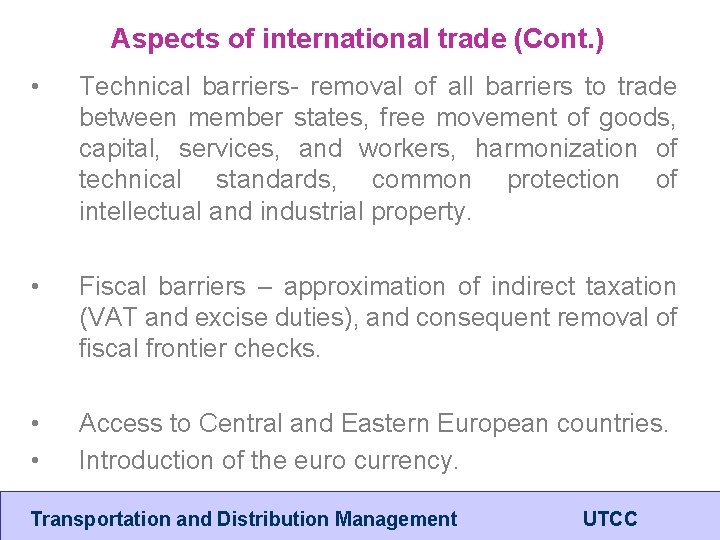 Aspects of international trade (Cont.)

• Technical barriers- removal of all barriers to trade between member states, free movement of goods, capital, services, and workers, harmonization of technical standards, common protection of intellectual and industrial property.

• Fiscal barriers – approximation of indirect taxation (VAT and excise duties), and consequent removal of fiscal frontier checks.

• Access to Central and Eastern European countries.
• Introduction of the euro currency.

Transportation and Distribution Management UTCC